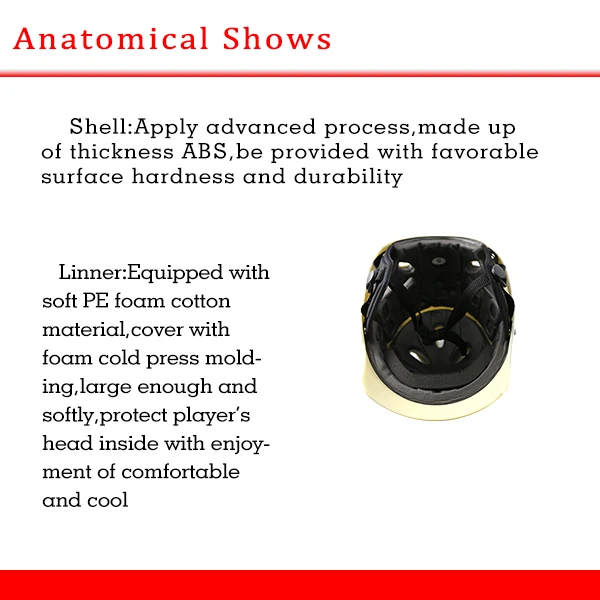 Anatomical Shows

Shell:Apply advanced process,made up of thickness ABS,be provided with favorable surface hardness and durability

Linner:Equipped with soft PE foam cotton material,cover with foam cold press molding,large enough and softly,protect player's head inside with enjoyment of comfortable and cool